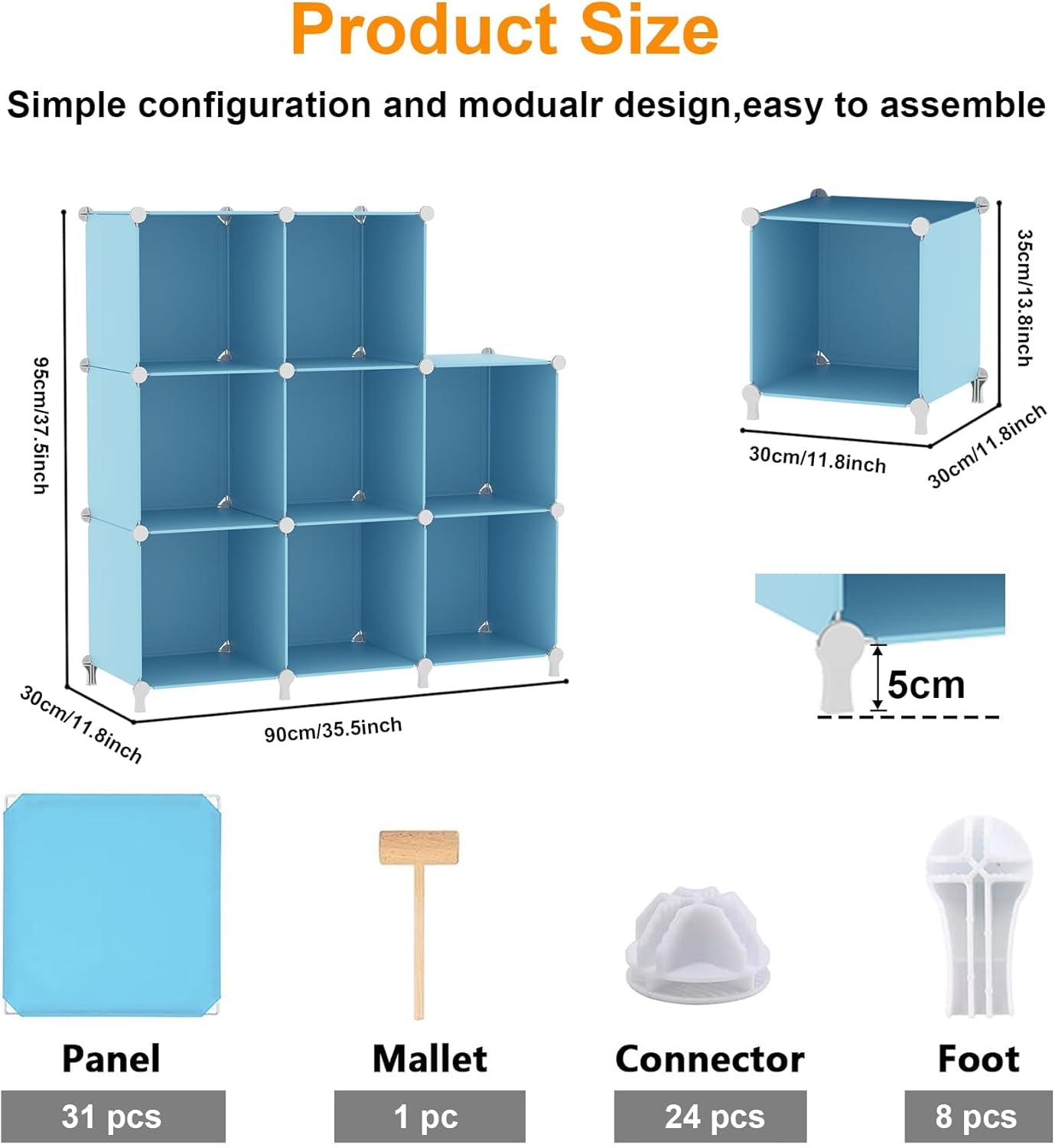 Product Size

Simple configuration and modualr design,easy to assemble

95cm/37.5inch

30cm/11.8inch

90cm/35.5inch

35cm/13.8inch

30cm/11.8inch

30cm/11.8inch

5cm

Panel
31 pcs

Mallet
1 pc

Connector
24 pcs

Foot
8 pcs